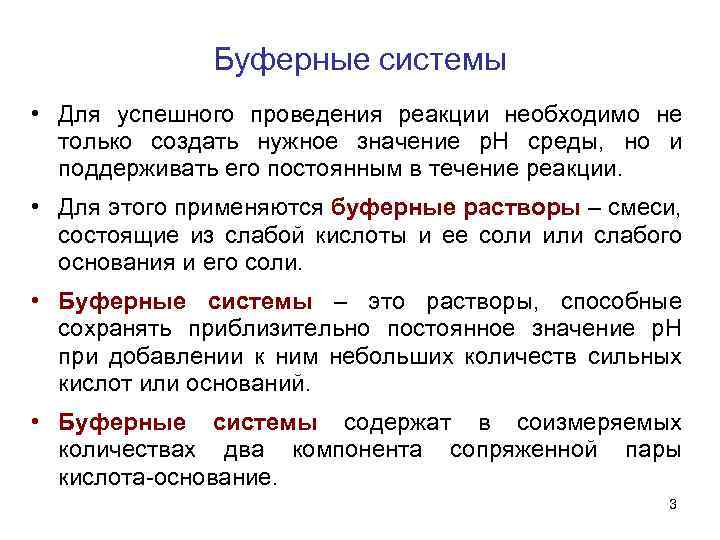 Буферные системы

• Для успешного проведения реакции необходимо не только создать нужное значение pH среды, но и поддерживать его постоянным в течение реакции.

• Для этого применяются буферные растворы – смеси, состоящие из слабой кислоты и ее соли или слабого основания и его соли.

• Буферные системы – это растворы, способные сохранять приблизительно постоянное значение pH при добавлении к ним небольших количеств сильных кислот или оснований.

• Буферные системы содержат в соизмеряемых количествах два компонента сопряженной пары кислота-основание.

3